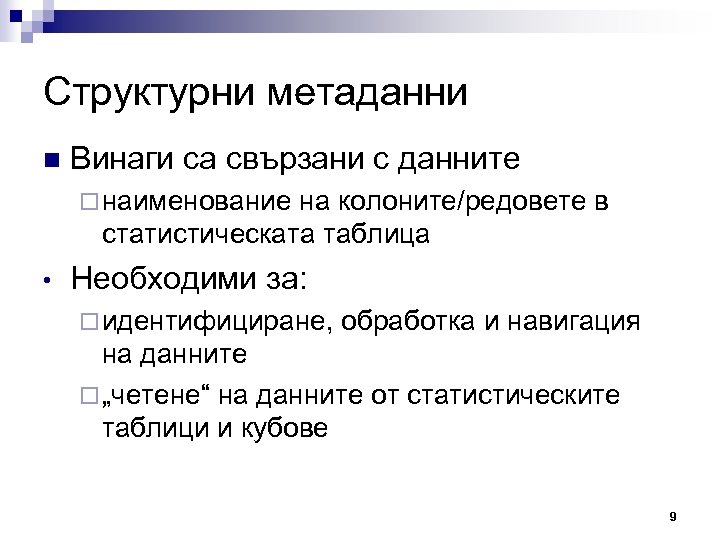 Структурни метаданни

■ Винаги са свързани с данните

□ наименование на колоните/редовете в статистическата таблица

• Необходими за:

□ идентифициране, обработка и навигация на данните

□ „четене“ на данните от статистическите таблици и кубове

9